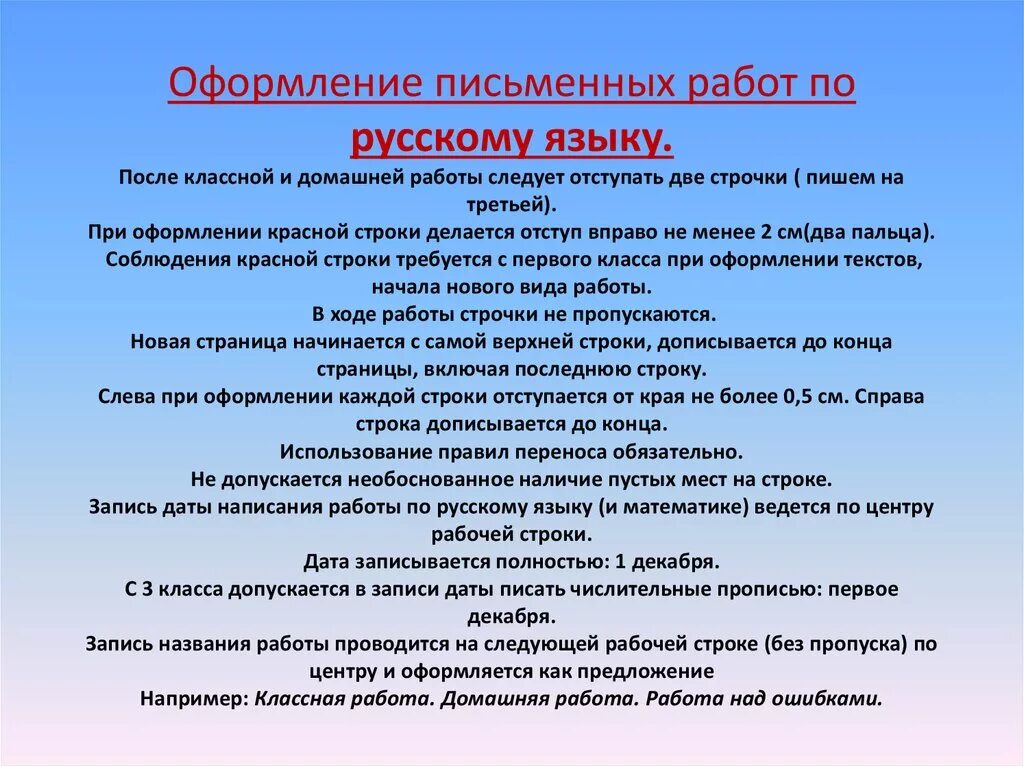 Оформление письменных работ по русскому языку.

После классной и домашней работы следует отступать две строчки ( пишем на третьей).
При оформлении красной строки делается отступ вправо не менее 2 см(два пальца).
Соблюдения красной строки требуется с первого класса при оформлении текстов, начала нового вида работы.
В ходе работы строчки не пропускаются.
Новая страница начинается с самой верхней строки, дописывается до конца страницы, включая последнюю строку.
Слева при оформлении каждой строки отступается от края не более 0,5 см. Справа строка дописывается до конца.
Использование правил переноса обязательно.
Не допускается необоснованное наличие пустых мест на строке.
Запись даты написания работы по русскому языку (и математике) ведется по центру рабочей строки.
Дата записывается полностью: 1 декабря.
С 3 класса допускается в записи даты писать числительные прописью: первое декабря.
Запись названия работы проводится на следующей рабочей строке (без пропуска) по центру и оформляется как предложение
Например: Классная работа. Домашняя работа. Работа над ошибками.